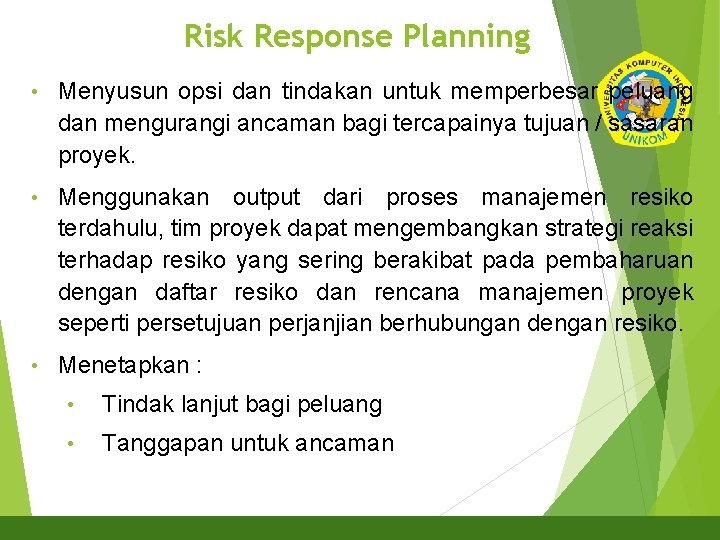 Risk Response Planning

UNIVERSITAS KOMPUTER INDONESIA
UNIKOM

• Menyusun opsi dan tindakan untuk memperbesar peluang dan mengurangi ancaman bagi tercapainya tujuan / sasaran proyek.

• Menggunakan output dari proses manajemen resiko terdahulu, tim proyek dapat mengembangkan strategi reaksi terhadap resiko yang sering berakibat pada pembaharuan dengan daftar resiko dan rencana manajemen proyek seperti persetujuan perjanjian berhubungan dengan resiko.

• Menetapkan :

• Tindak lanjut bagi peluang

• Tanggapan untuk ancaman